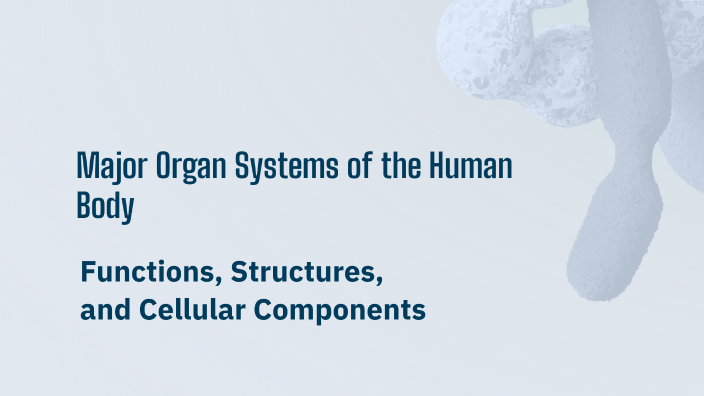 Major Organ Systems of the Human Body

Functions, Structures, and Cellular Components